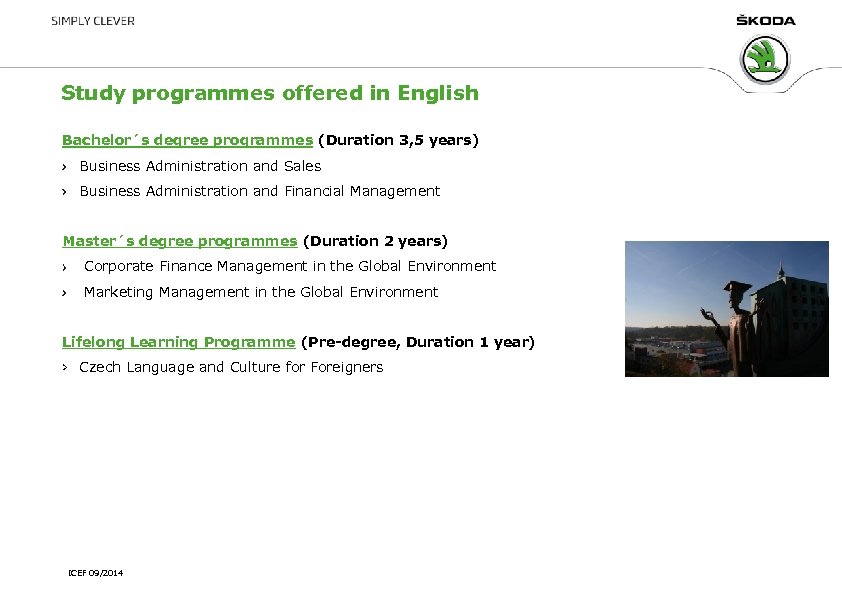 SIMPLY CLEVER

ŠKODA

Study programmes offered in English

Bachelor´s degree programmes (Duration 3,5 years)

› Business Administration and Sales

› Business Administration and Financial Management

Master´s degree programmes (Duration 2 years)

› Corporate Finance Management in the Global Environment

› Marketing Management in the Global Environment

Lifelong Learning Programme (Pre-degree, Duration 1 year)

› Czech Language and Culture for Foreigners

ICEF 09/2014